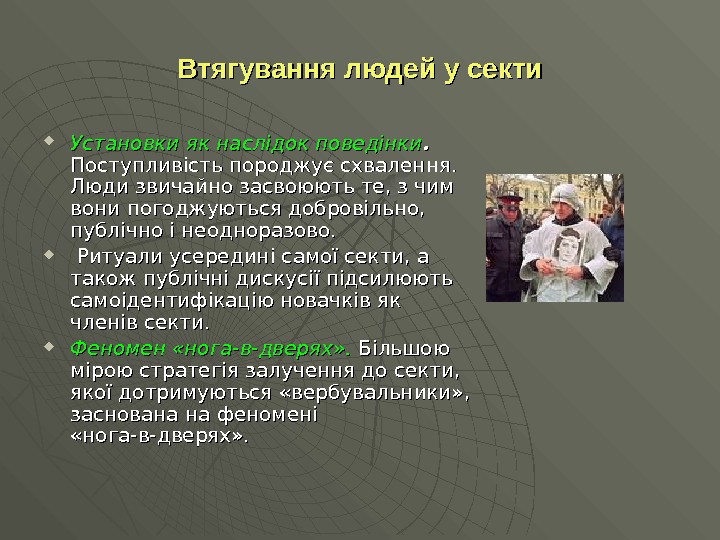 Втягування людей у секти

Установки як наслідок поведінки. Поступливість породжує схвалення. Люди звичайно засвоюють те, з чим вони погоджуються добровільно, публічно і неодноразово.

Ритуали усередині самої секти, а також публічні дискусії підсилюють самоідентифікацію новачків як членів секти.

Феномен «нога-в-дверях». Більшою мірою стратегія залучення до секти, якої дотримуються «вербувальники», заснована на феномені «нога-в-дверях».